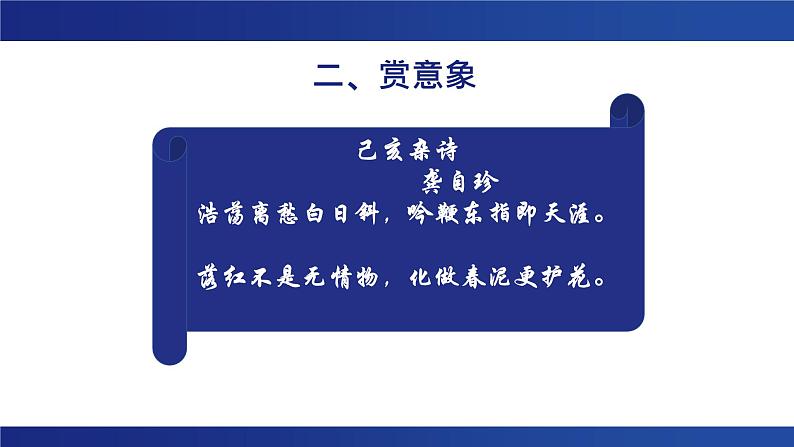 二、赏意象

己亥杂诗

龚自珍

浩荡离愁白日斜，吟鞭东指即天涯。

落红不是无情物，化做春泥更护花。